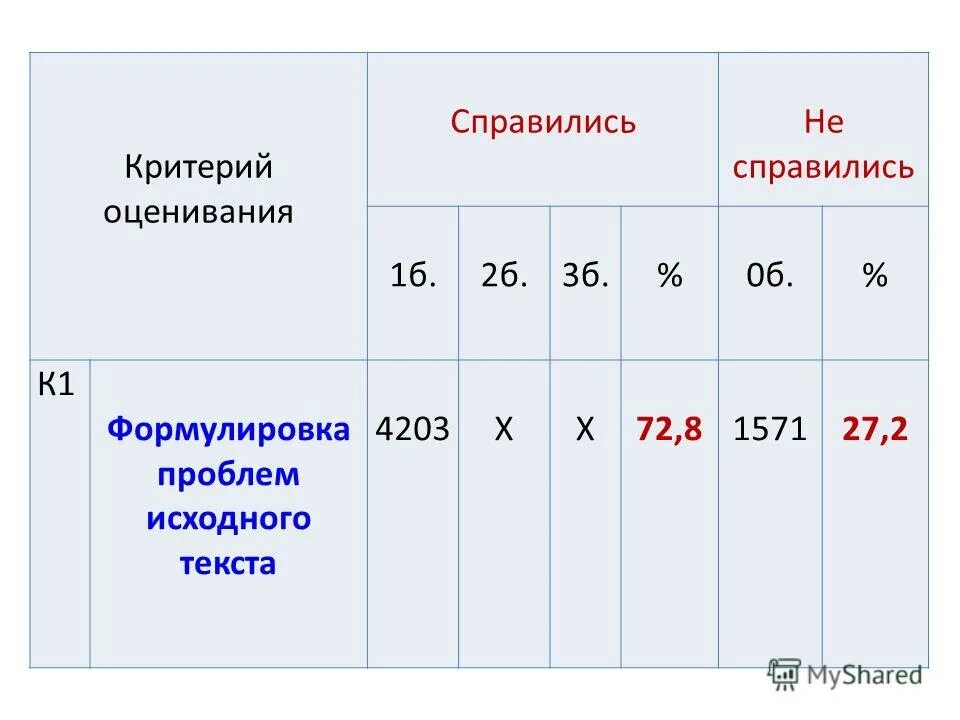 | Критерий оценивания | | Справились | | | | Не справились | |
|---|---|---|---|---|---|---|---|
| | | 1б. | 2б. | 3б. | % | 0б. | % |
| К1 | Формулировка проблем исходного текста | 4203 | Х | Х | 72,8 | 1571 | 27,2 |

MyShared